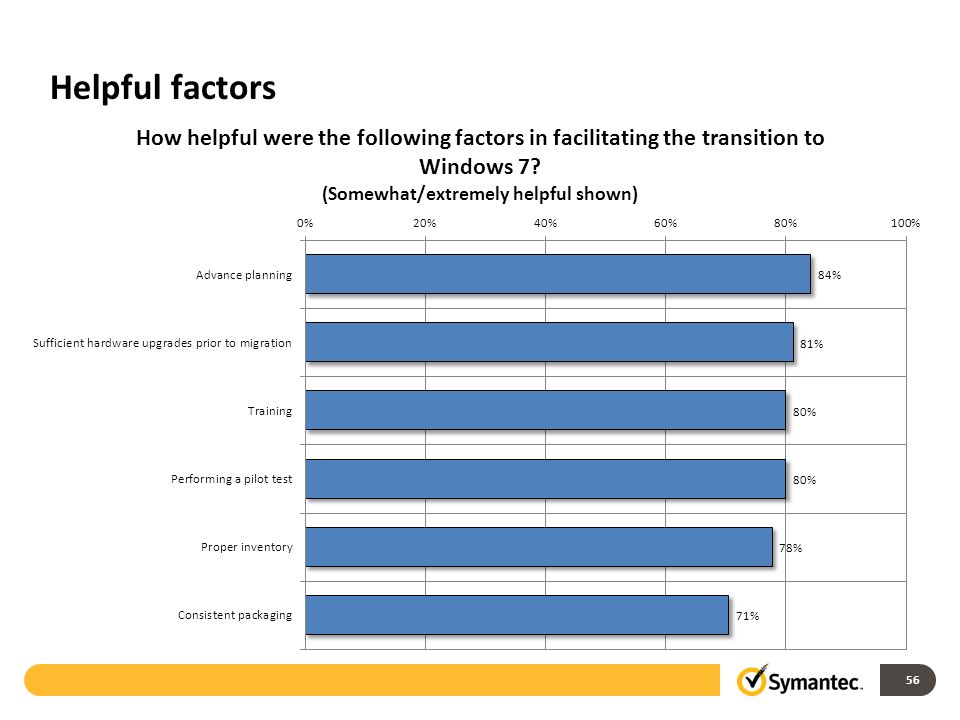 Helpful factors

How helpful were the following factors in facilitating the transition to Windows 7?
(Somewhat/extremely helpful shown)

0% 20% 40% 60% 80% 100%

Advance planning 84%
Sufficient hardware upgrades prior to migration 81%
Training 80%
Performing a pilot test 80%
Proper inventory 78%
Consistent packaging 71%

Symantec.

56